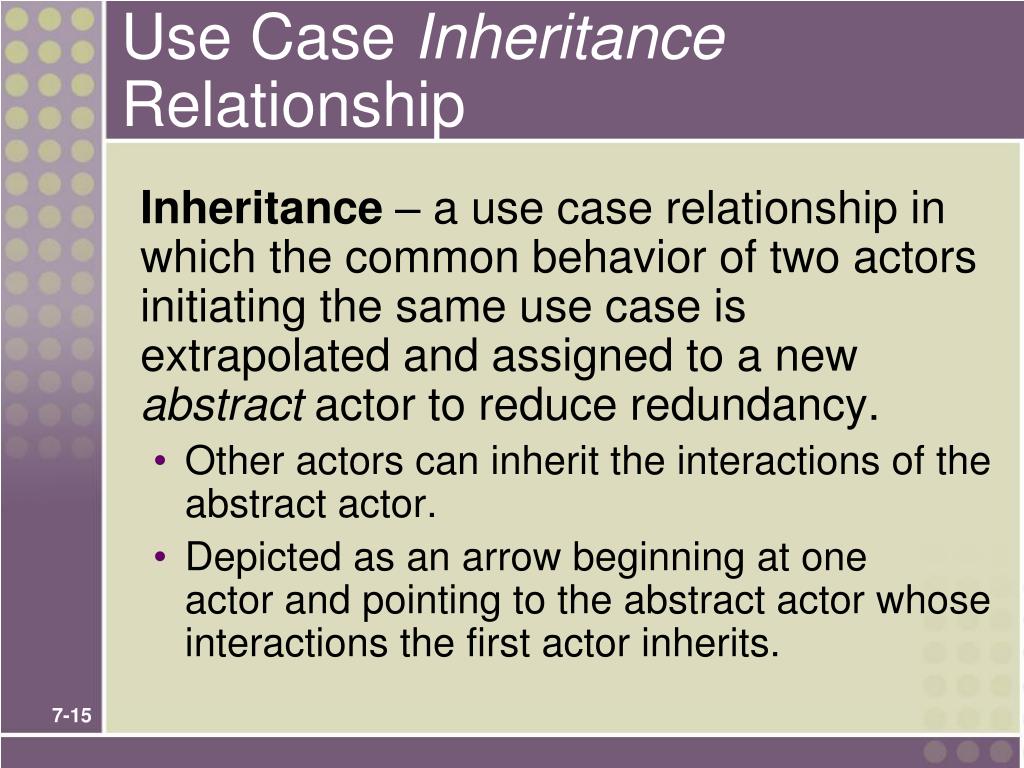 Use Case Inheritance Relationship

Inheritance – a use case relationship in which the common behavior of two actors initiating the same use case is extrapolated and assigned to a new abstract actor to reduce redundancy.

• Other actors can inherit the interactions of the abstract actor.
• Depicted as an arrow beginning at one actor and pointing to the abstract actor whose interactions the first actor inherits.

7-15